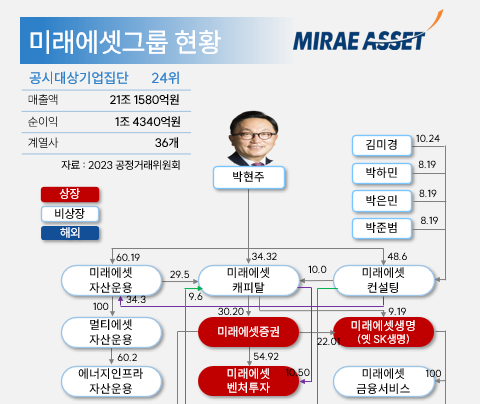 미래에셋그룹 현황

MIRAE ASSET

| 공시대상기업집단 | 24위 |
|---|---|
| 매출액 | 21조 1580억원 |
| 순이익 | 1조 4340억원 |
| 계열사 | 36개 |

자료 : 2023 공정거래위원회

상장
비상장
해외

박현주

김미경 10.24
박하민 8.19
박은민 8.19
박준범 8.19

60.19
34.32
48.6

미래에셋 자산운용
29.5
미래에셋 캐피탈
10.0
미래에셋 컨설팅

34.3
9.6
100
30.20
9.19

멀티에셋 자산운용
미래에셋증권
22.01
미래에셋생명 (옛 SK생명)

60.2
54.92

에너지인프라 자산운용
미래에셋 벤처투자
10.50
미래에셋 금융서비스
100